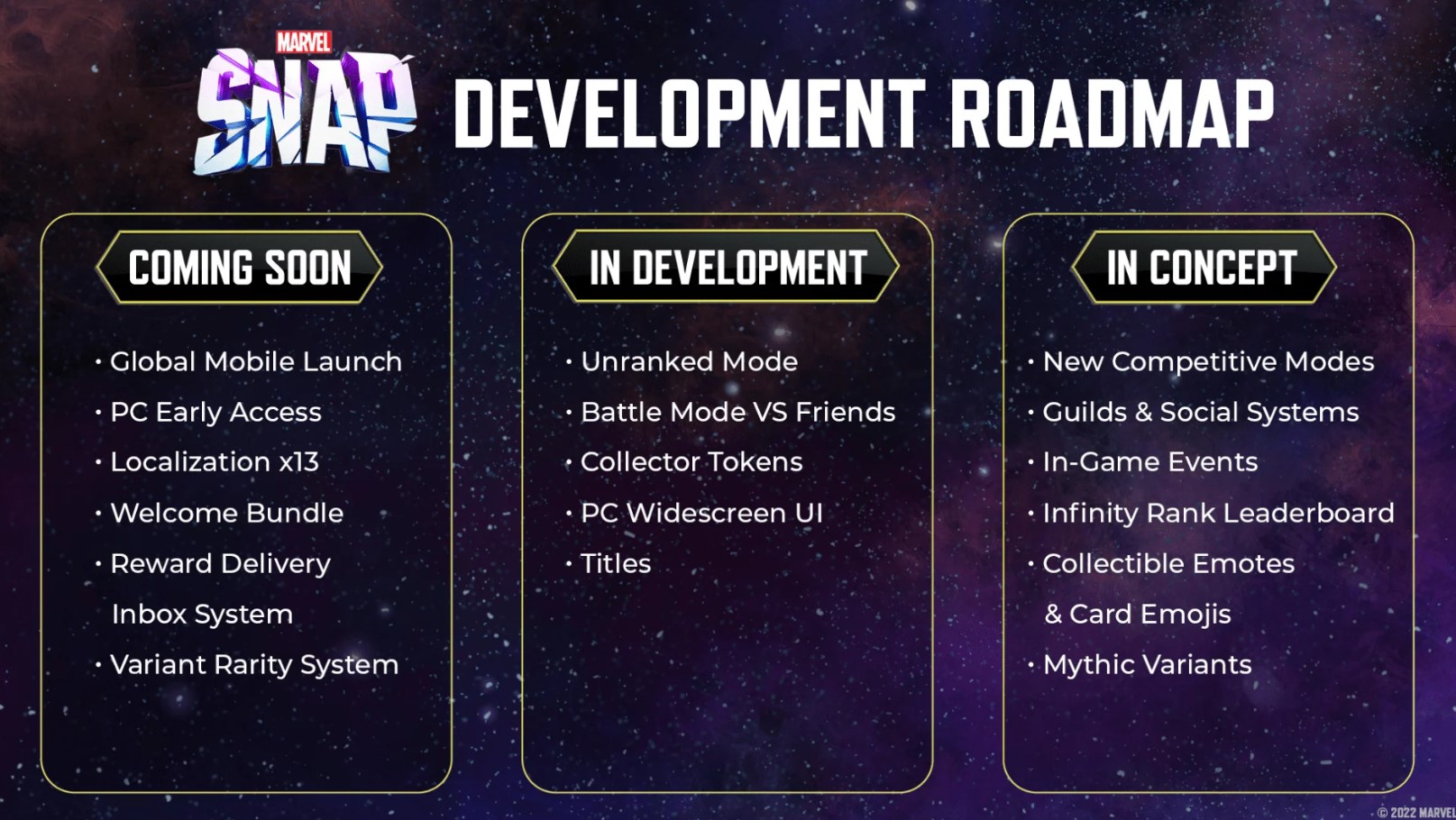 MARVEL
SNAP

DEVELOPMENT ROADMAP

COMING SOON

• Global Mobile Launch
• PC Early Access
• Localization x13
• Welcome Bundle
• Reward Delivery Inbox System
• Variant Rarity System

IN DEVELOPMENT

• Unranked Mode
• Battle Mode VS Friends
• Collector Tokens
• PC Widescreen UI
• Titles

IN CONCEPT

• New Competitive Modes
• Guilds & Social Systems
• In-Game Events
• Infinity Rank Leaderboard
• Collectible Emotes & Card Emojis
• Mythic Variants

© 2022 MARVEL